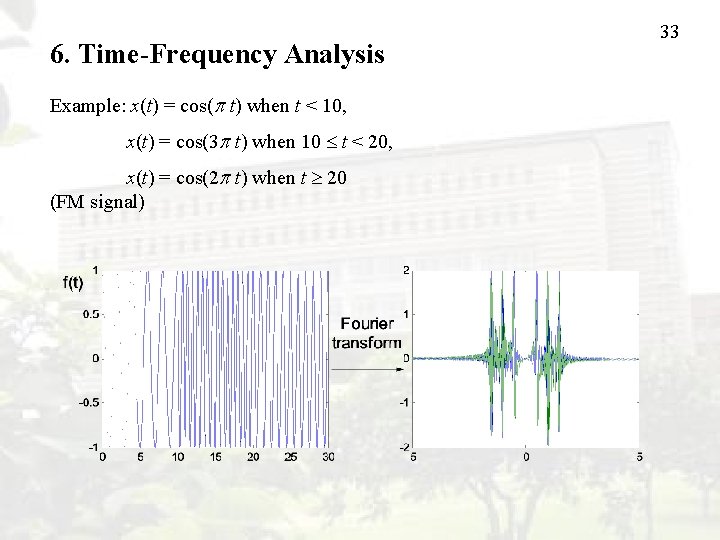 33

6. Time-Frequency Analysis

Example: $x(t) = \cos(\pi t)$ when $t < 10$,

$x(t) = \cos(3\pi t)$ when $10 \le t < 20$,

$x(t) = \cos(2\pi t)$ when $t \ge 20$

(FM signal)

f(t)

1
0.5
0
-0.5
-1
0 5 10 15 20 25 30

Fourier transform

2
1
0
-1
-2
5 0 5